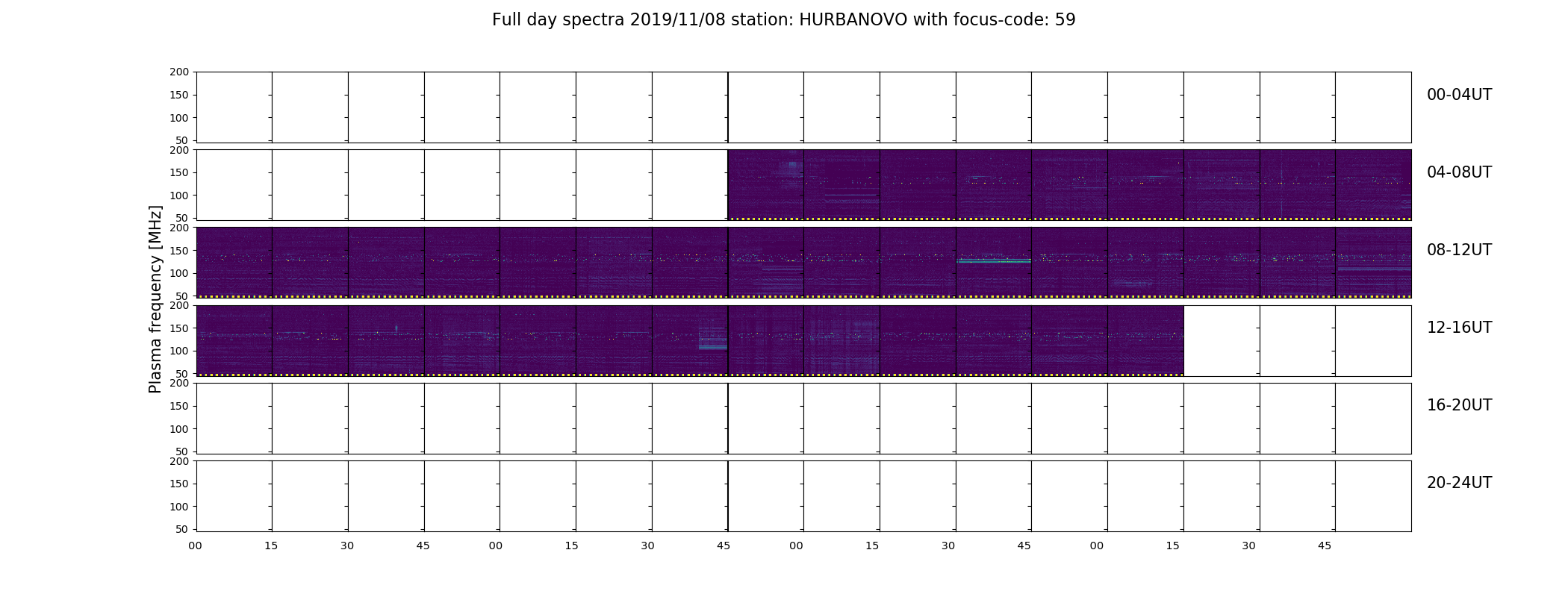 Full day spectra 2019/11/08 station: HURBANOVO with focus-code: 59

Plasma frequency [MHz]

200
150
100
50
00-04UT

200
150
100
50
04-08UT

200
150
100
50
08-12UT

200
150
100
50
12-16UT

200
150
100
50
16-20UT

200
150
100
50
20-24UT

00 15 30 45 00 15 30 45 00 15 30 45 00 15 30 45